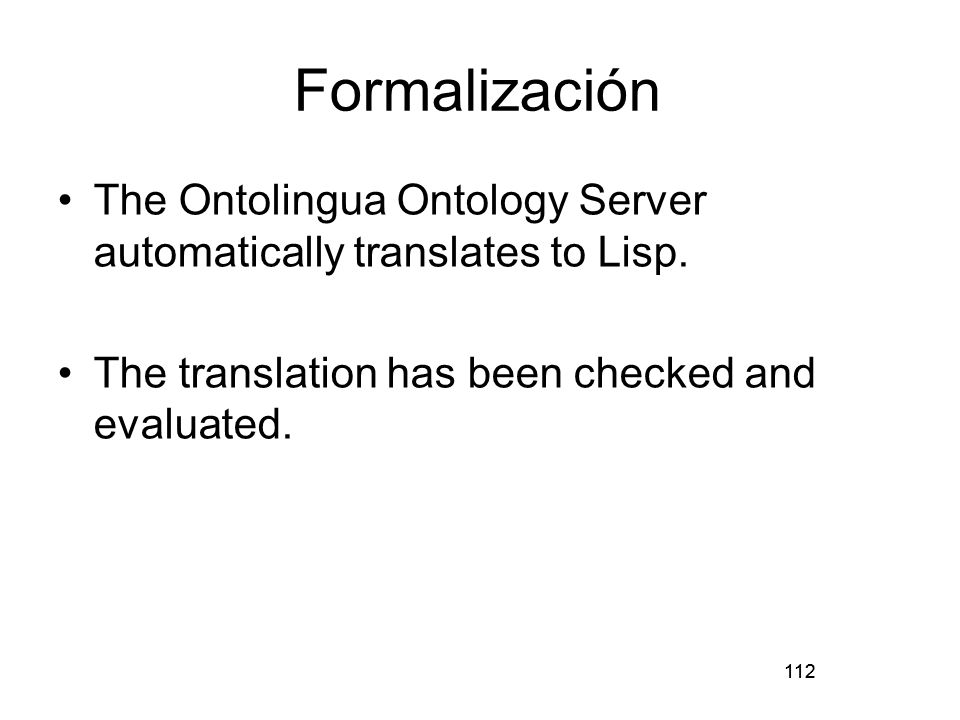 Formalización

• The Ontolingua Ontology Server automatically translates to Lisp.

• The translation has been checked and evaluated.

112